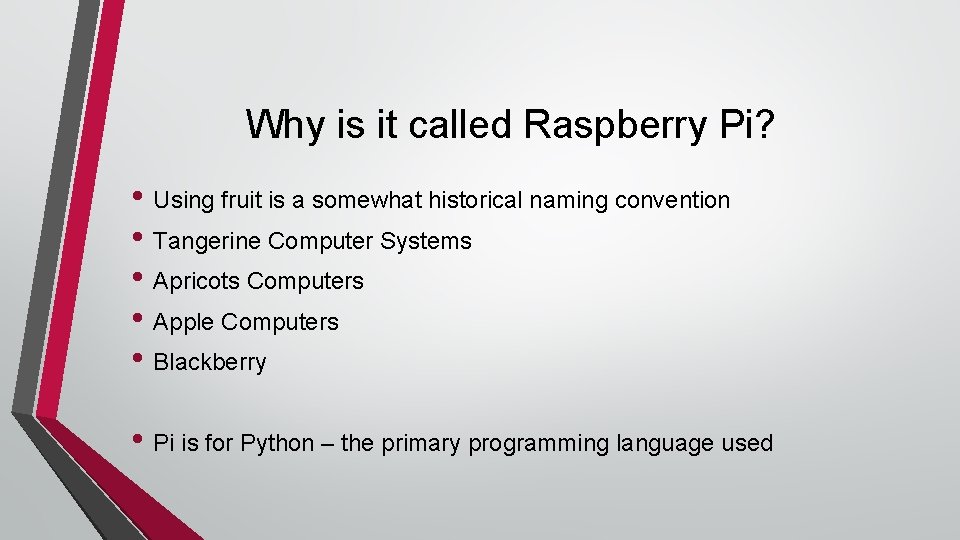 Why is it called Raspberry Pi?

• Using fruit is a somewhat historical naming convention
• Tangerine Computer Systems
• Apricots Computers
• Apple Computers
• Blackberry

• Pi is for Python – the primary programming language used